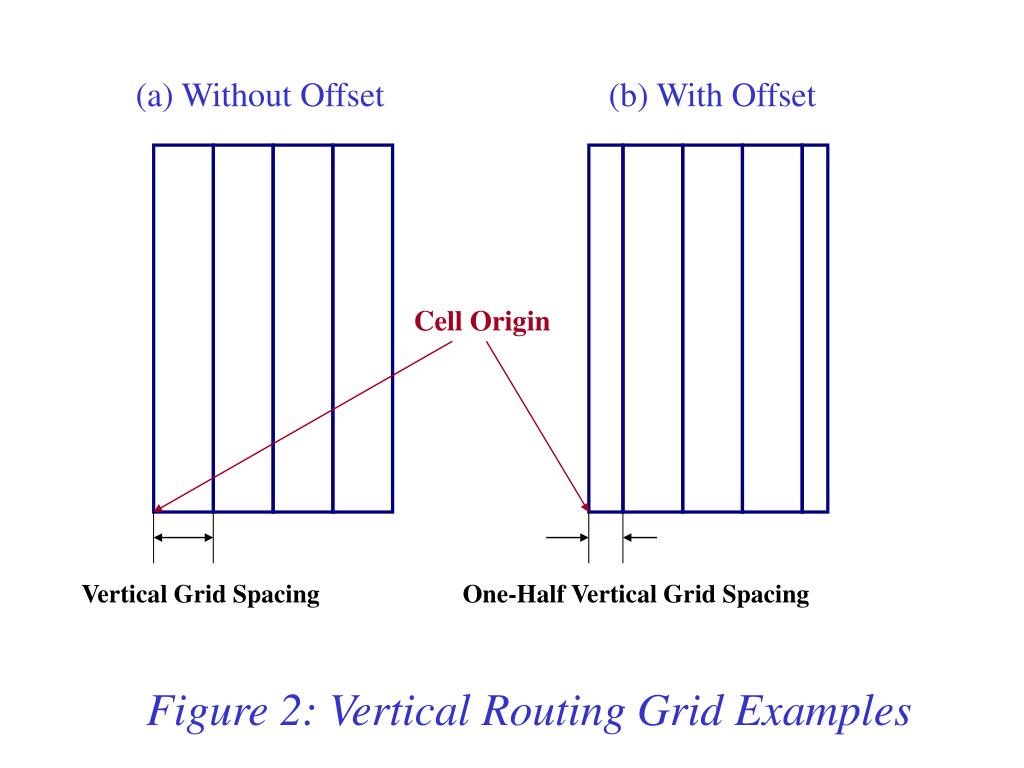 (a) Without Offset

(b) With Offset

Cell Origin

Vertical Grid Spacing

One-Half Vertical Grid Spacing

Figure 2: Vertical Routing Grid Examples